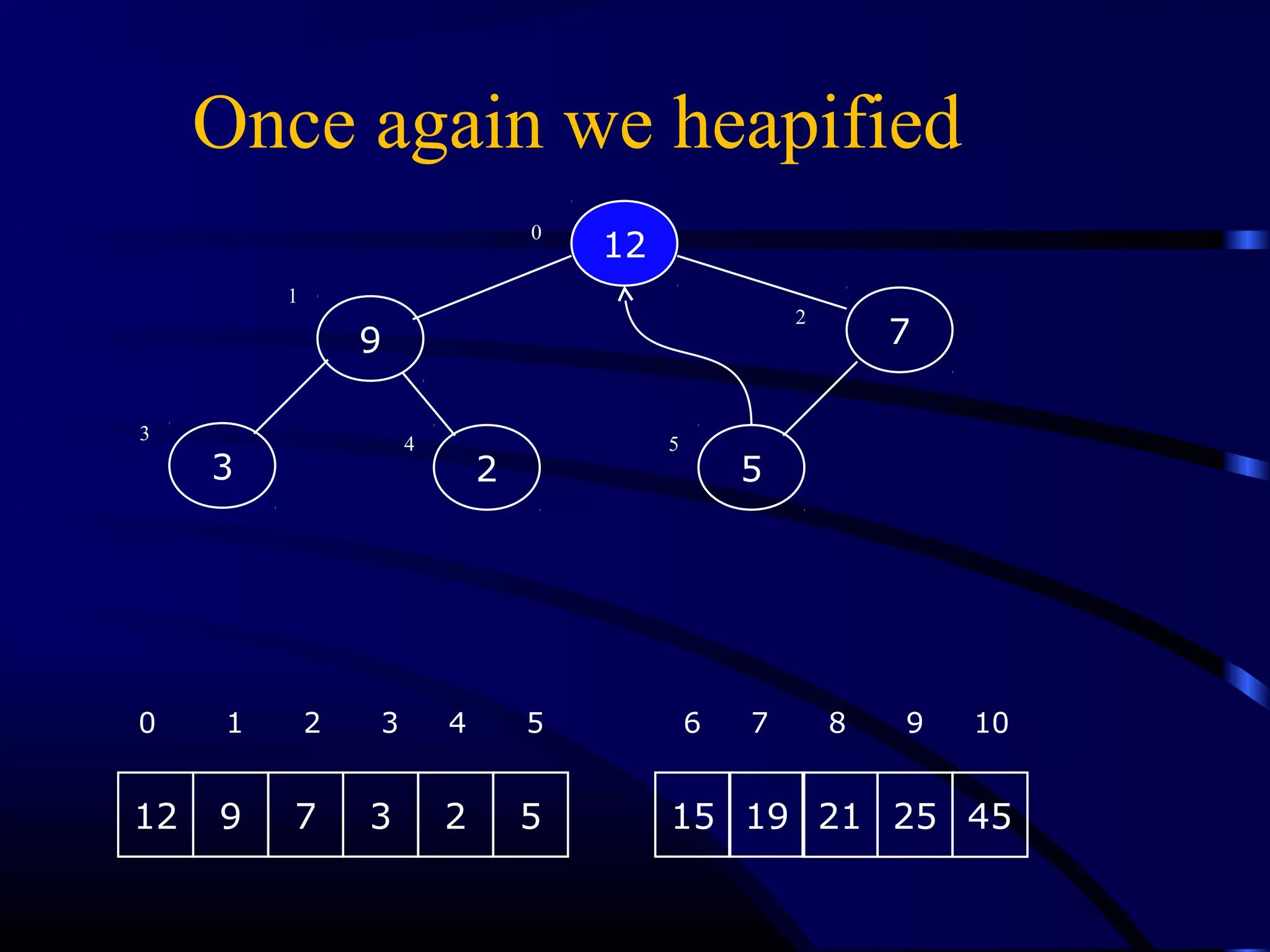 Once again we heapified

0
12

1
9

2
7

3
3

4
2

5
5

| 0 | 1 | 2 | 3 | 4 | 5 |
|---|---|---|---|---|---|
| 12 | 9 | 7 | 3 | 2 | 5 |

| 6 | 7 | 8 | 9 | 10 |
|---|---|---|---|---|
| 15 | 19 | 21 | 25 | 45 |